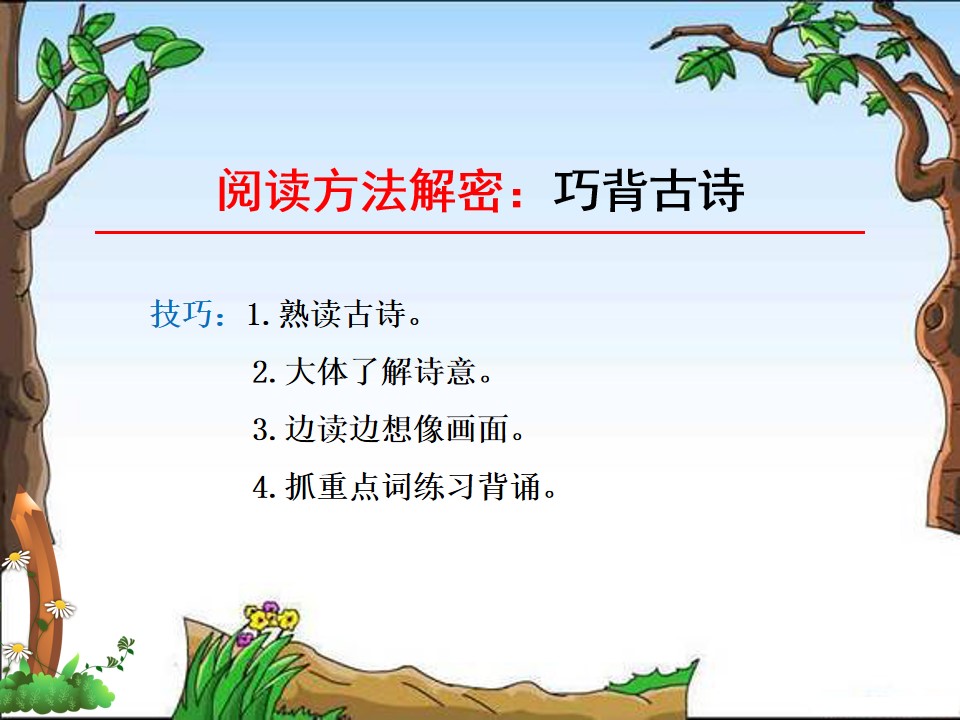 阅读方法解密：巧背古诗

技巧：1. 熟读古诗。

2. 大体了解诗意。

3. 边读边想像画面。

4. 抓重点词练习背诵。